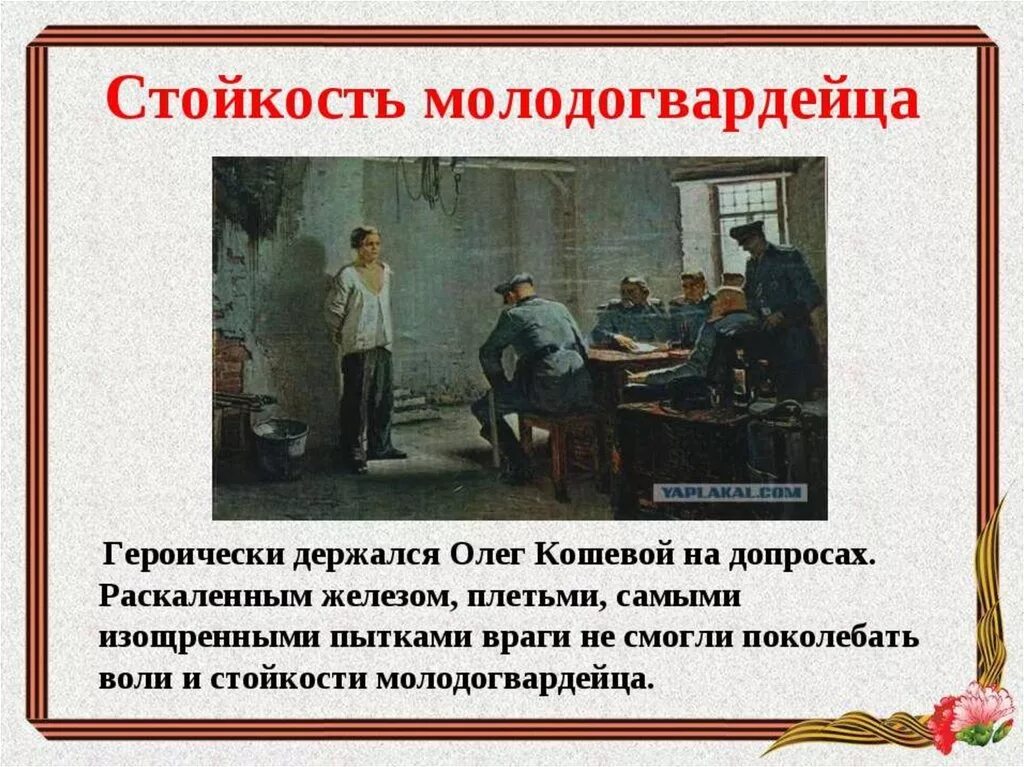 Стойкость молодогвардейца

YAPLAKAL.COM

Героически держался Олег Кошевой на допросах. Раскаленным железом, плетьми, самыми изощренными пытками враги не смогли поколебать воли и стойкости молодогвардейца.